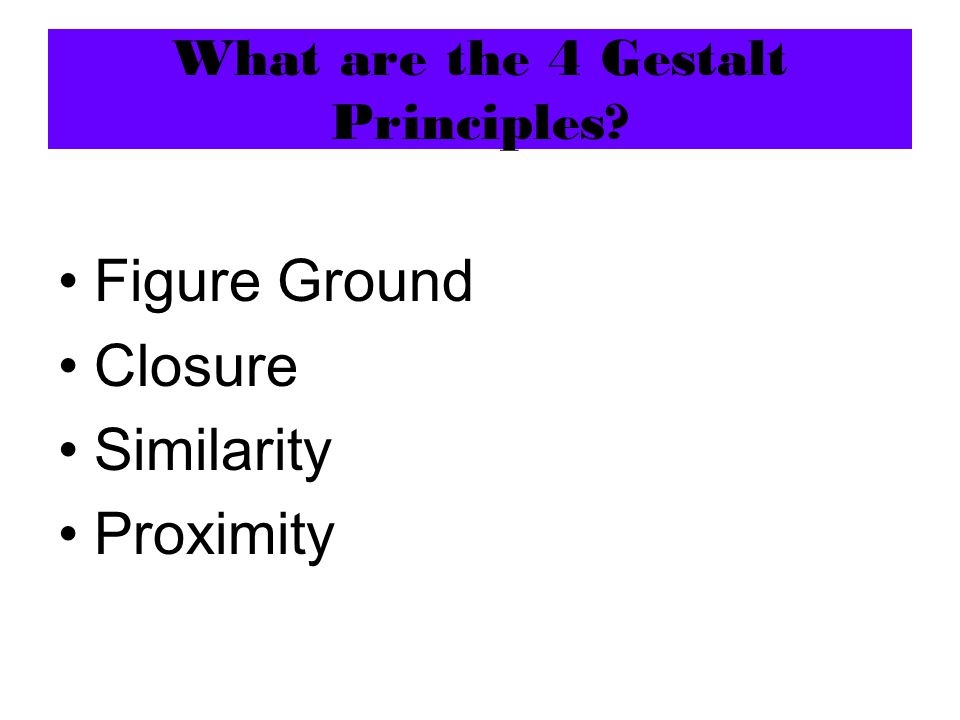 What are the 4 Gestalt Principles?

• Figure Ground
• Closure
• Similarity
• Proximity